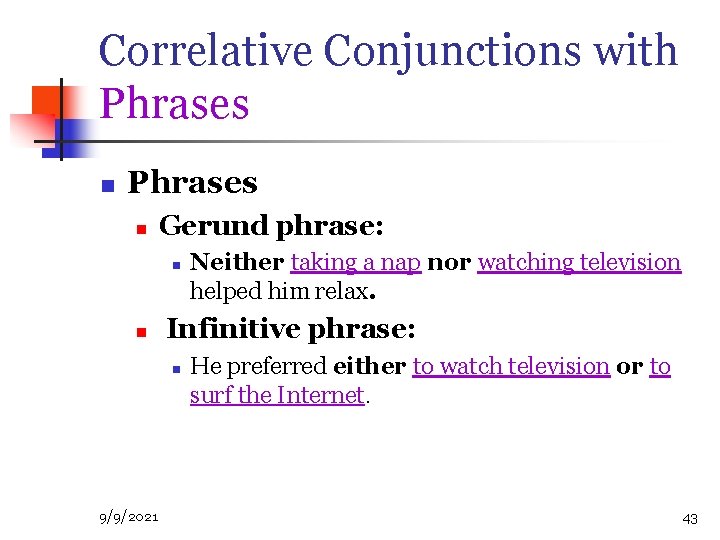 Correlative Conjunctions with Phrases

Phrases

Gerund phrase:

Neither taking a nap nor watching television helped him relax.

Infinitive phrase:

He preferred either to watch television or to surf the Internet.

9/9/2021

43